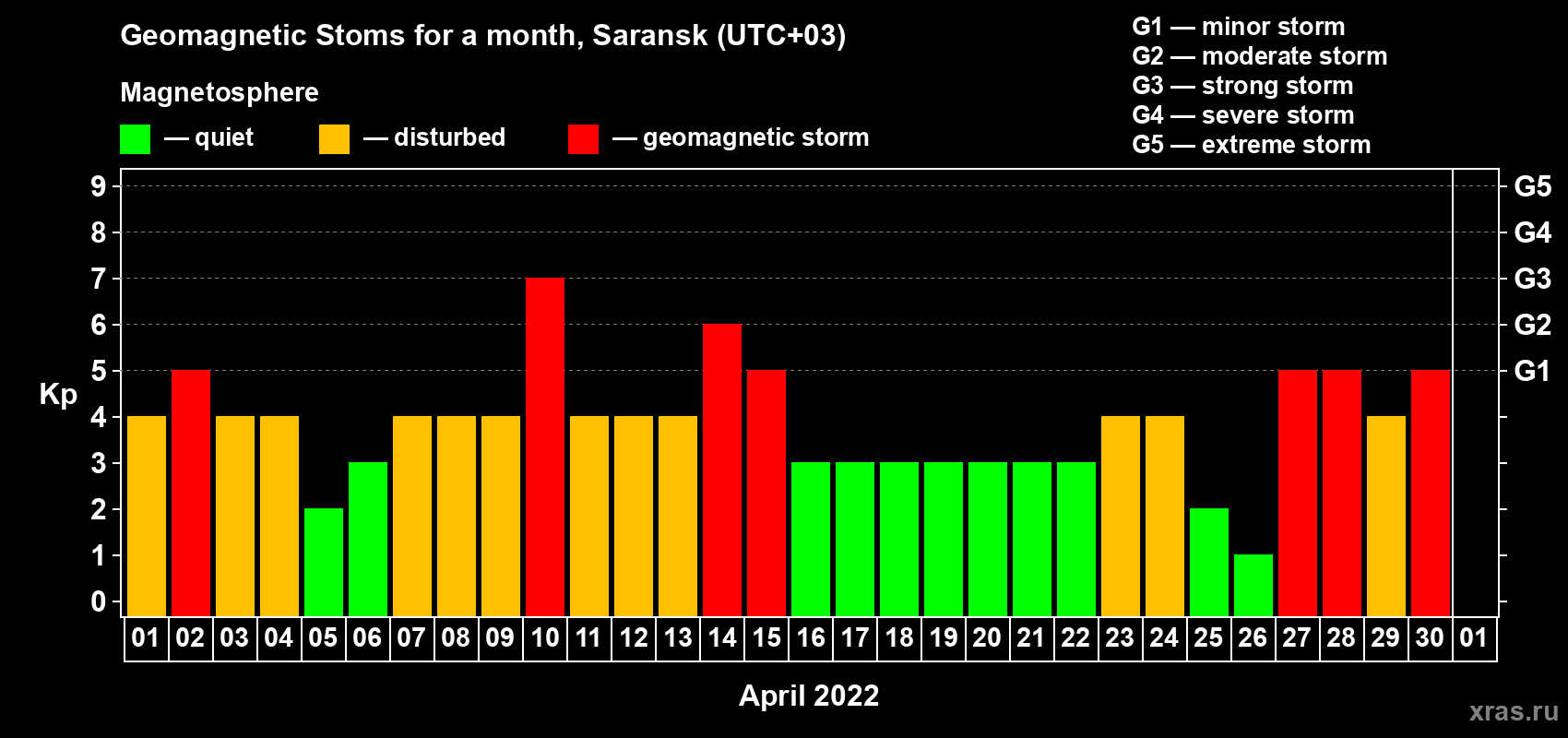 Geomagnetic Stoms for a month, Saransk (UTC+03)

Magnetosphere

— quiet — disturbed — geomagnetic storm

G1 — minor storm
G2 — moderate storm
G3 — strong storm
G4 — severe storm
G5 — extreme storm

Kp

9 8 7 6 5 4 3 2 1 0

G5 G4 G3 G2 G1

01 02 03 04 05 06 07 08 09 10 11 12 13 14 15 16 17 18 19 20 21 22 23 24 25 26 27 28 29 30 01

April 2022

xras.ru